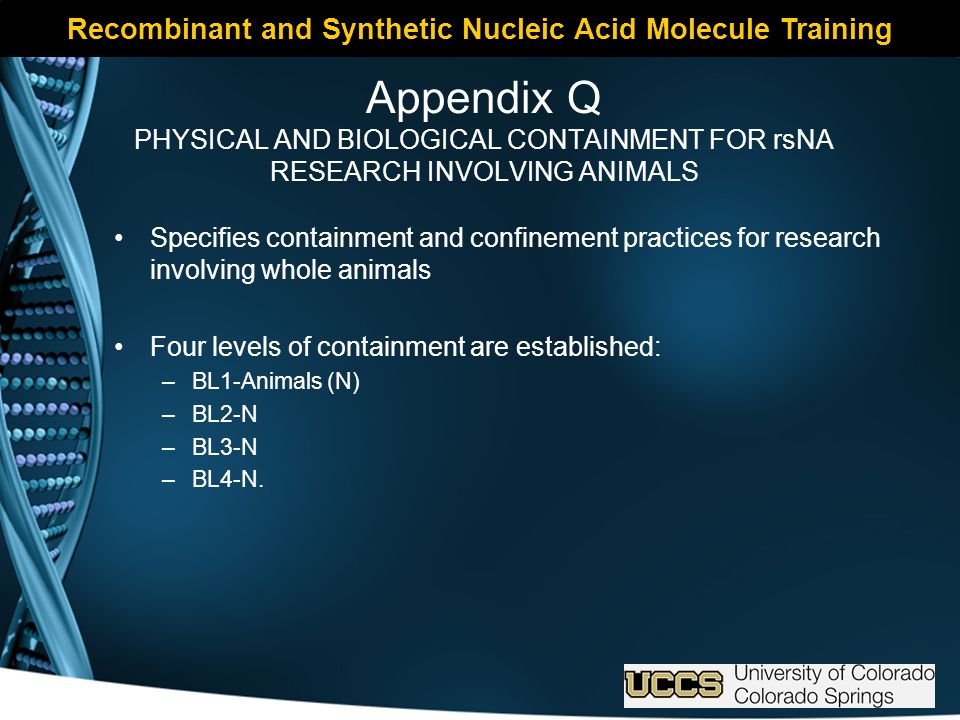 Recombinant and Synthetic Nucleic Acid Molecule Training

Appendix Q
PHYSICAL AND BIOLOGICAL CONTAINMENT FOR rsNA RESEARCH INVOLVING ANIMALS

• Specifies containment and confinement practices for research involving whole animals

• Four levels of containment are established:
– BL1-Animals (N)
– BL2-N
– BL3-N
– BL4-N.

UCCS University of Colorado Colorado Springs